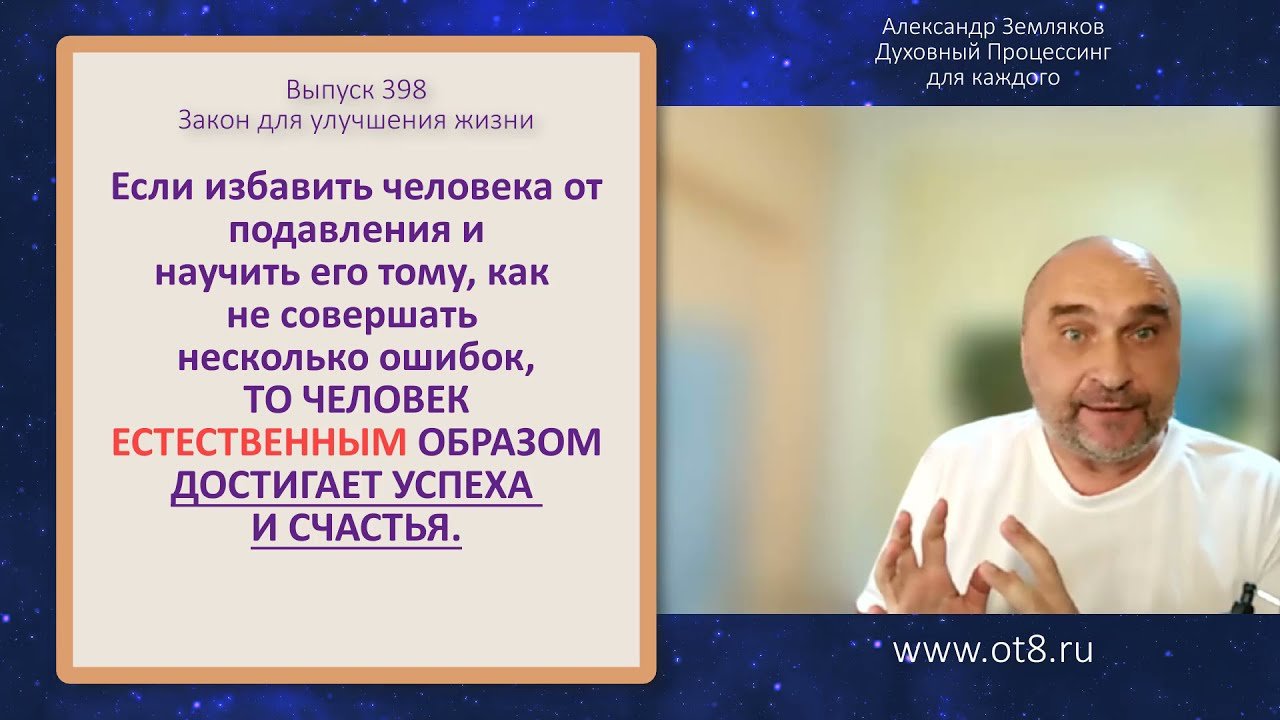 Выпуск 398
Закон для улучшения жизни

Если избавить человека от подавления и научить его тому, как не совершать несколько ошибок, ТО ЧЕЛОВЕК ЕСТЕСТВЕННЫМ ОБРАЗОМ ДОСТИГАЕТ УСПЕХА И СЧАСТЬЯ.

Александр Земляков
Духовный Процессинг
для каждого

www.ot8.ru